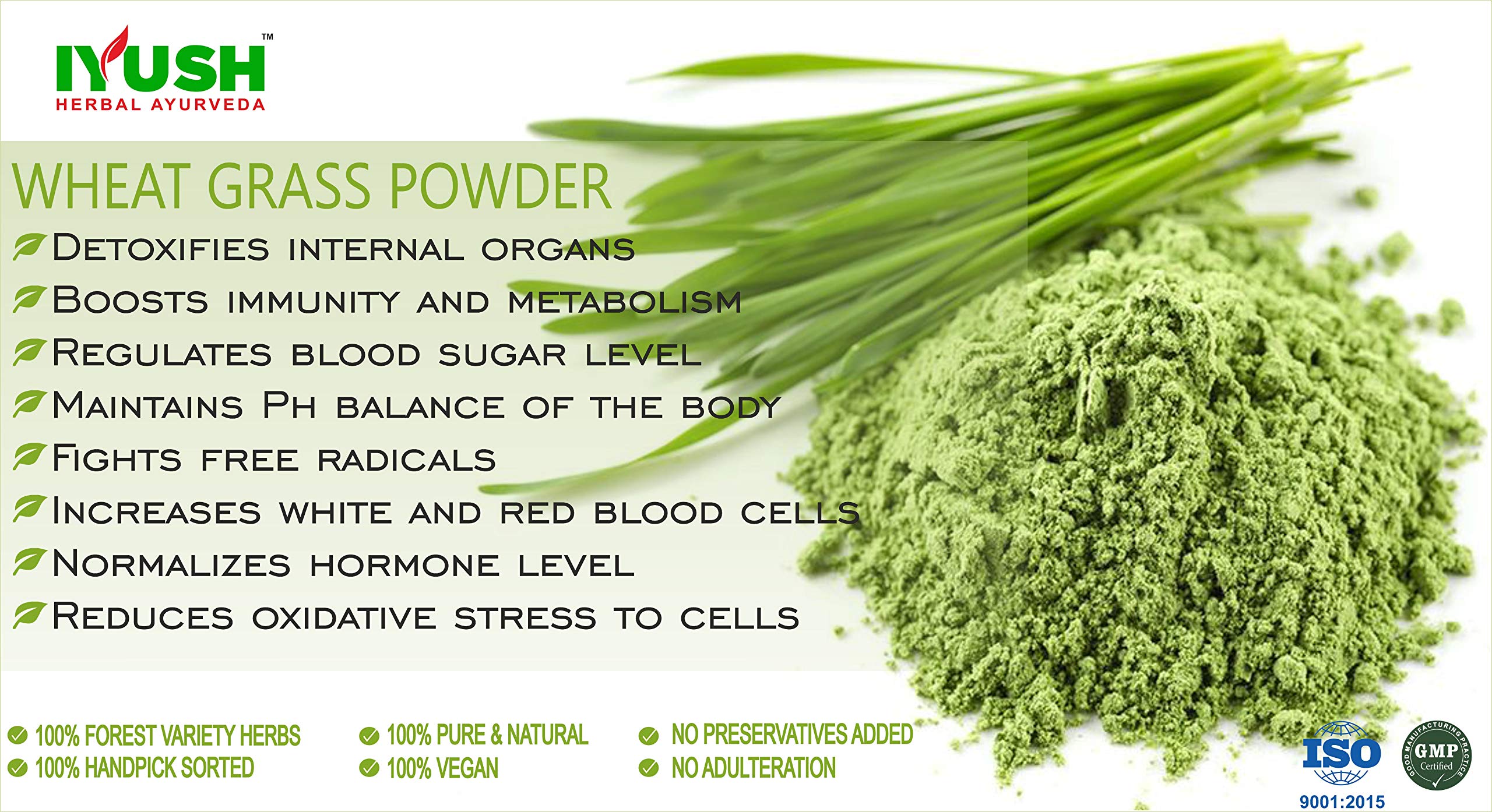 IYUSH™
HERBAL AYURVEDA

WHEAT GRASS POWDER

DETOXIFIES INTERNAL ORGANS
BOOSTS IMMUNITY AND METABOLISM
REGULATES BLOOD SUGAR LEVEL
MAINTAINS PH BALANCE OF THE BODY
FIGHTS FREE RADICALS
INCREASES WHITE AND RED BLOOD CELLS
NORMALIZES HORMONE LEVEL
REDUCES OXIDATIVE STRESS TO CELLS

100% FOREST VARIETY HERBS
100% HANDPICK SORTED
100% PURE & NATURAL
100% VEGAN
NO PRESERVATIVES ADDED
NO ADULTERATION

ISO
9001:2015

GOOD MANUFACTURING PRACTICE
GMP
Certified